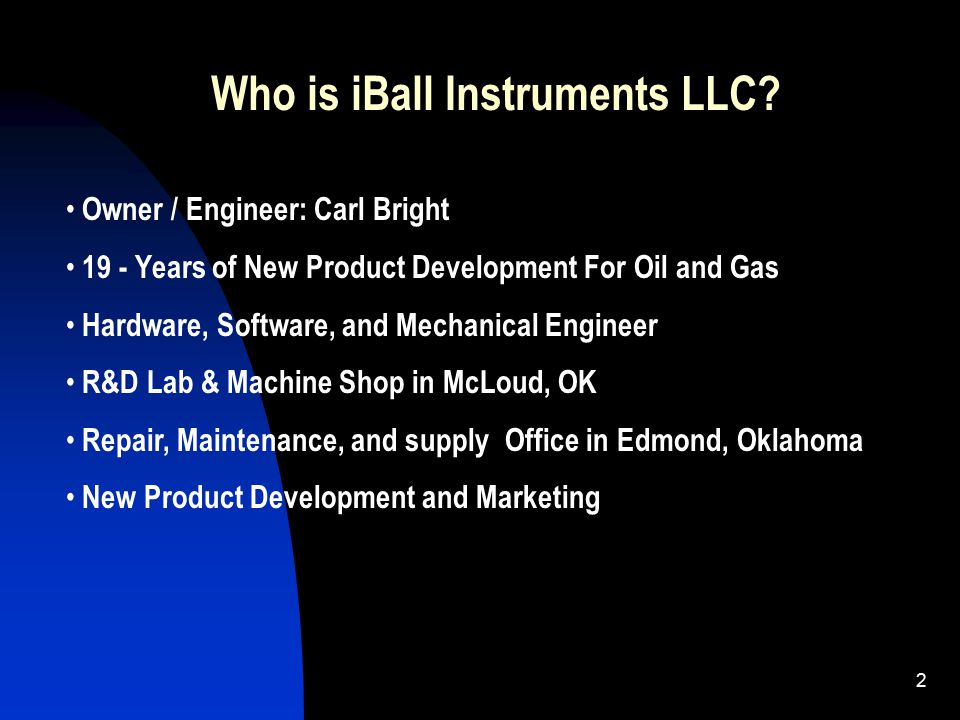 Who is iBall Instruments LLC?

• Owner / Engineer: Carl Bright

• 19 - Years of New Product Development For Oil and Gas

• Hardware, Software, and Mechanical Engineer

• R&D Lab & Machine Shop in McLoud, OK

• Repair, Maintenance, and supply  Office in Edmond, Oklahoma

• New Product Development and Marketing

2